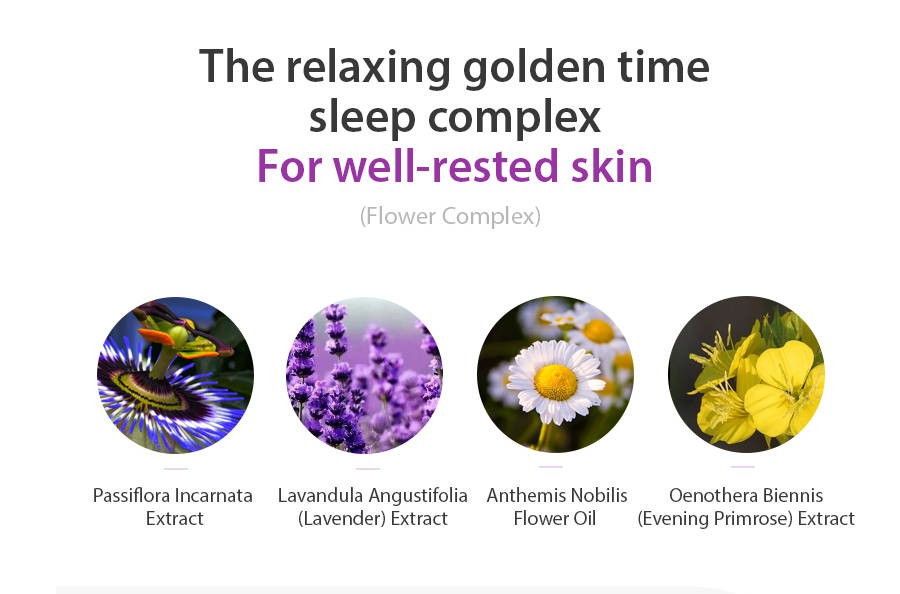 The relaxing golden time sleep complex
For well-rested skin
(Flower Complex)

Passiflora Incarnata Extract

Lavandula Angustifolia (Lavender) Extract

Anthemis Nobilis Flower Oil

Oenothera Biennis (Evening Primrose) Extract